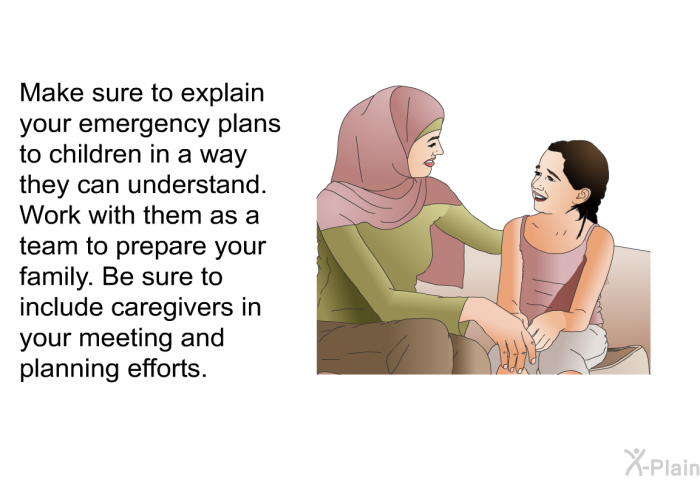 Make sure to explain your emergency plans to children in a way they can understand. Work with them as a team to prepare your family. Be sure to include caregivers in your meeting and planning efforts.

X-Plain